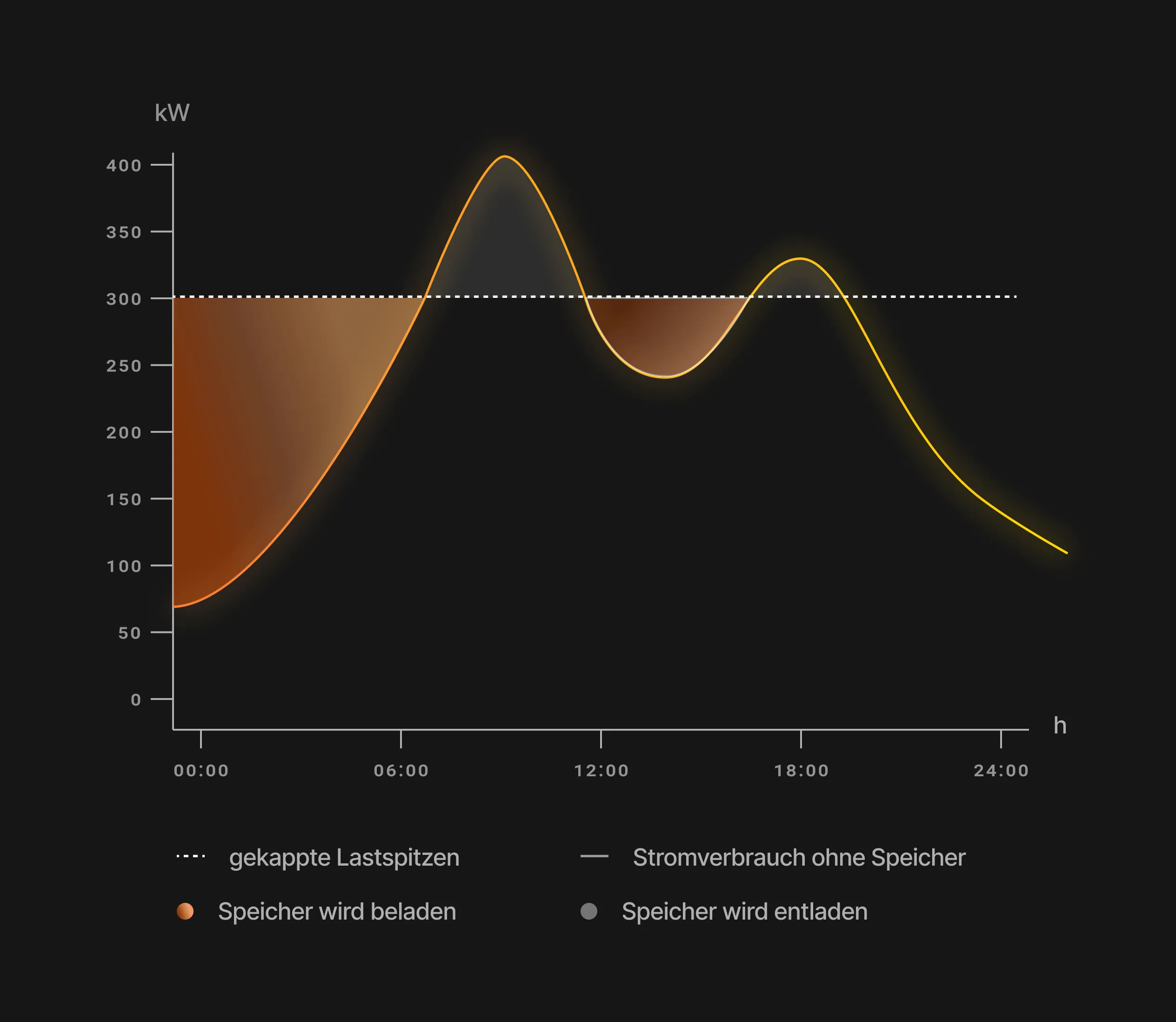 kW

400
350
300
250
200
150
100
50
0

h

00:00
06:00
12:00
18:00
24:00

gekappte Lastspitzen
Stromverbrauch ohne Speicher
Speicher wird beladen
Speicher wird entladen